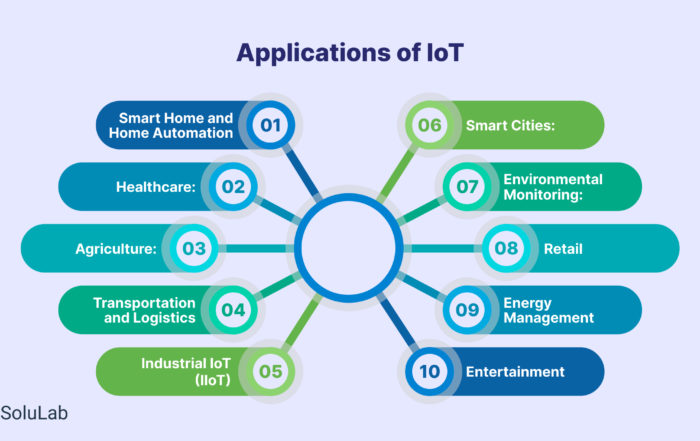 Applications of IoT

Smart Home and Home Automation 01

Healthcare: 02

Agriculture: 03

Transportation and Logistics 04

Industrial IoT (IIoT) 05

06 Smart Cities:

07 Environmental Monitoring:

08 Retail

09 Energy Management

10 Entertainment

SoluLab